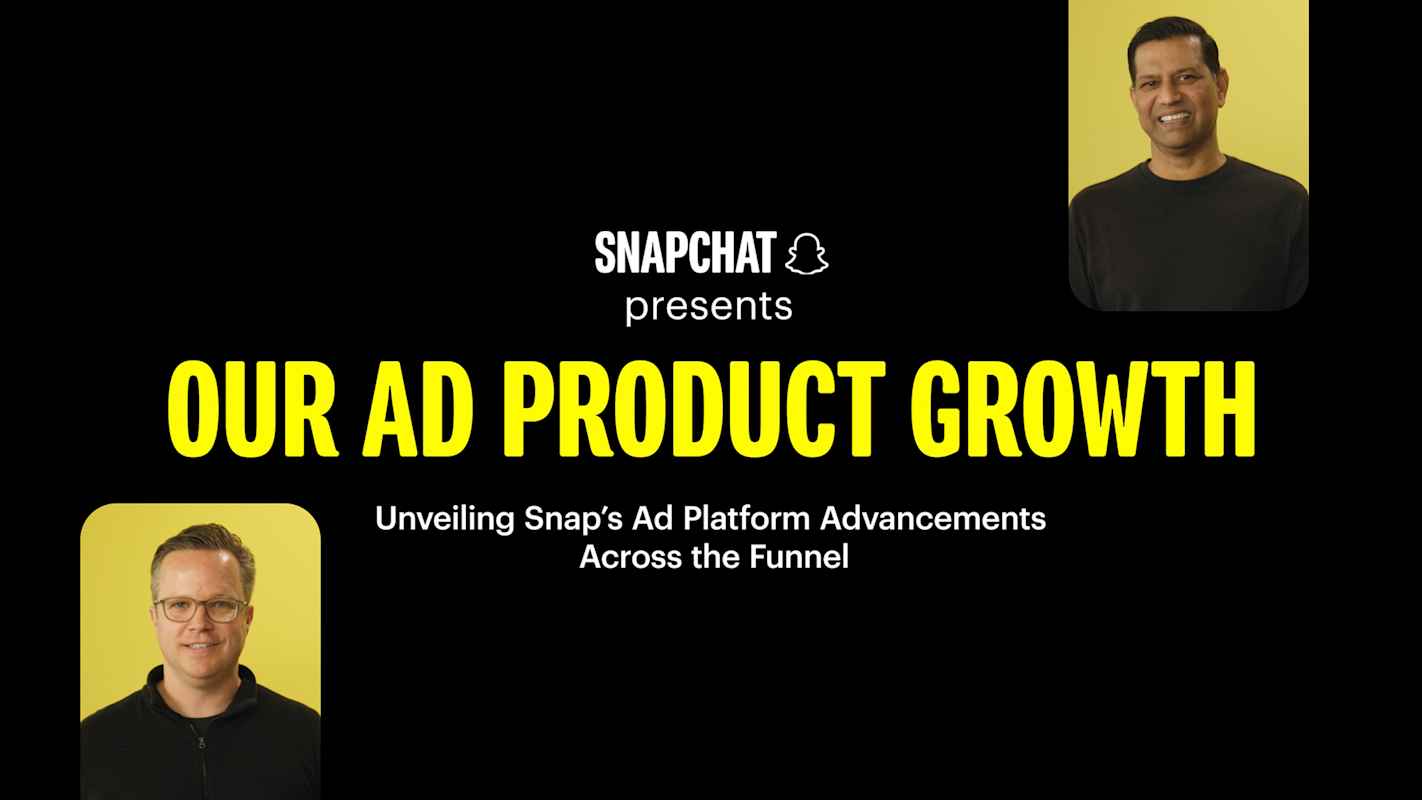 SNAPCHAT
presents
OUR AD PRODUCT GROWTH
Unveiling Snap's Ad Platform Advancements Across the Funnel